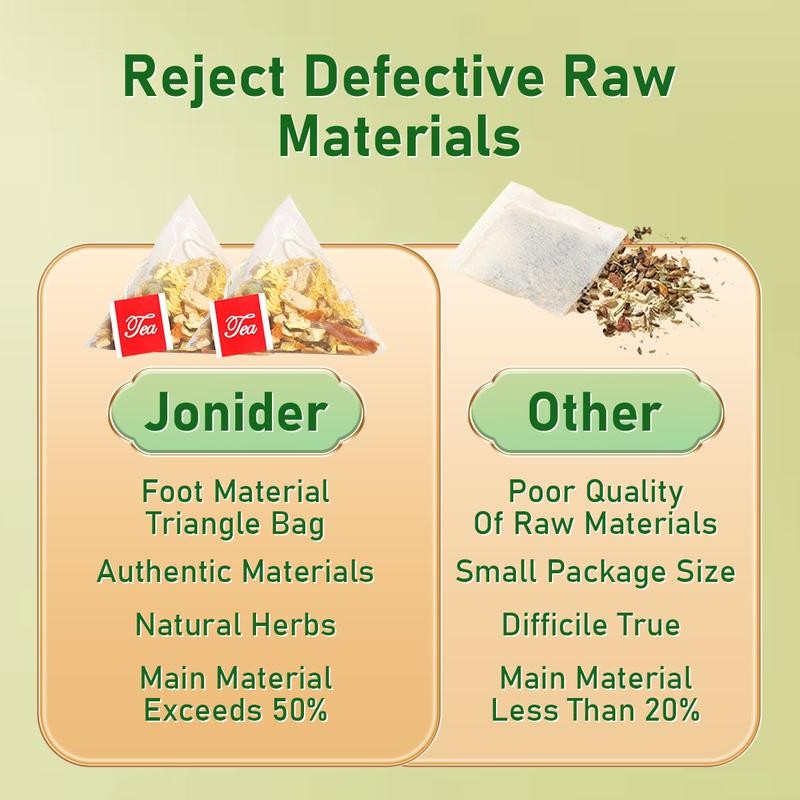 Reject Defective Raw Materials

Tea Tea

Jonider

Foot Material Triangle Bag

Authentic Materials

Natural Herbs

Main Material Exceeds 50%

Other

Poor Quality Of Raw Materials

Small Package Size

Difficile True

Main Material Less Than 20%